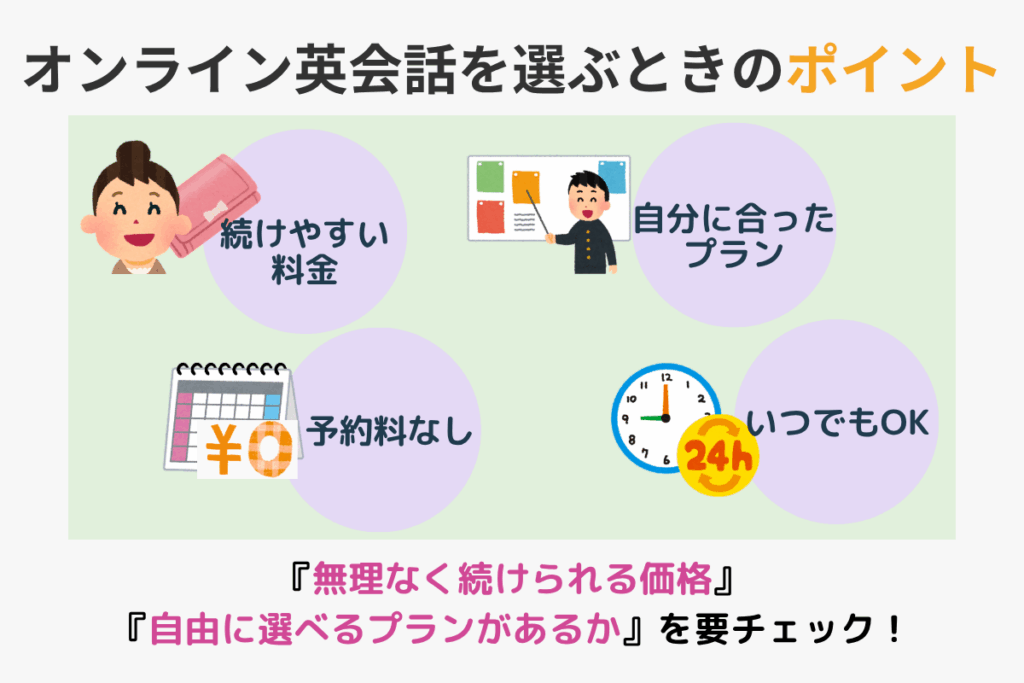 オンライン英会話を選ぶときのポイント

続けやすい料金

自分に合ったプラン

¥0

予約料なし

12
3
6
9
24h

いつでもOK

『無理なく続けられる価格』
『自由に選べるプランがあるか』を要チェック！